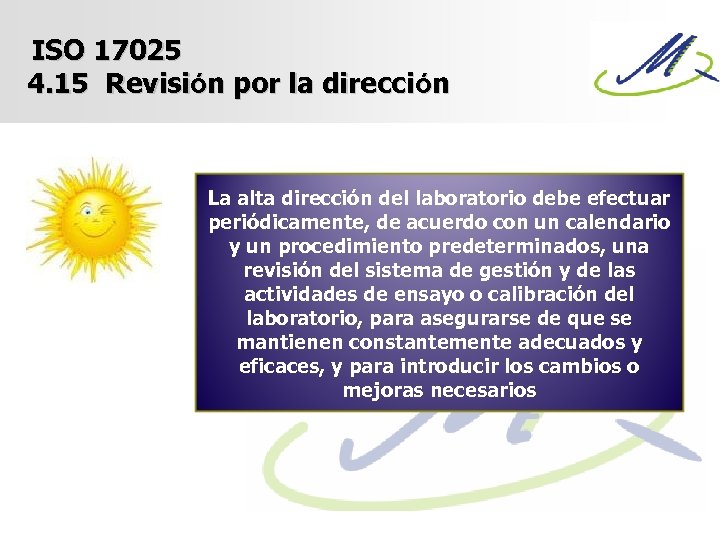 ISO 17025
4.15 Revisión por la dirección

La alta dirección del laboratorio debe efectuar periódicamente, de acuerdo con un calendario y un procedimiento predeterminados, una revisión del sistema de gestión y de las actividades de ensayo o calibración del laboratorio, para asegurarse de que se mantienen constantemente adecuados y eficaces, y para introducir los cambios o mejoras necesarios